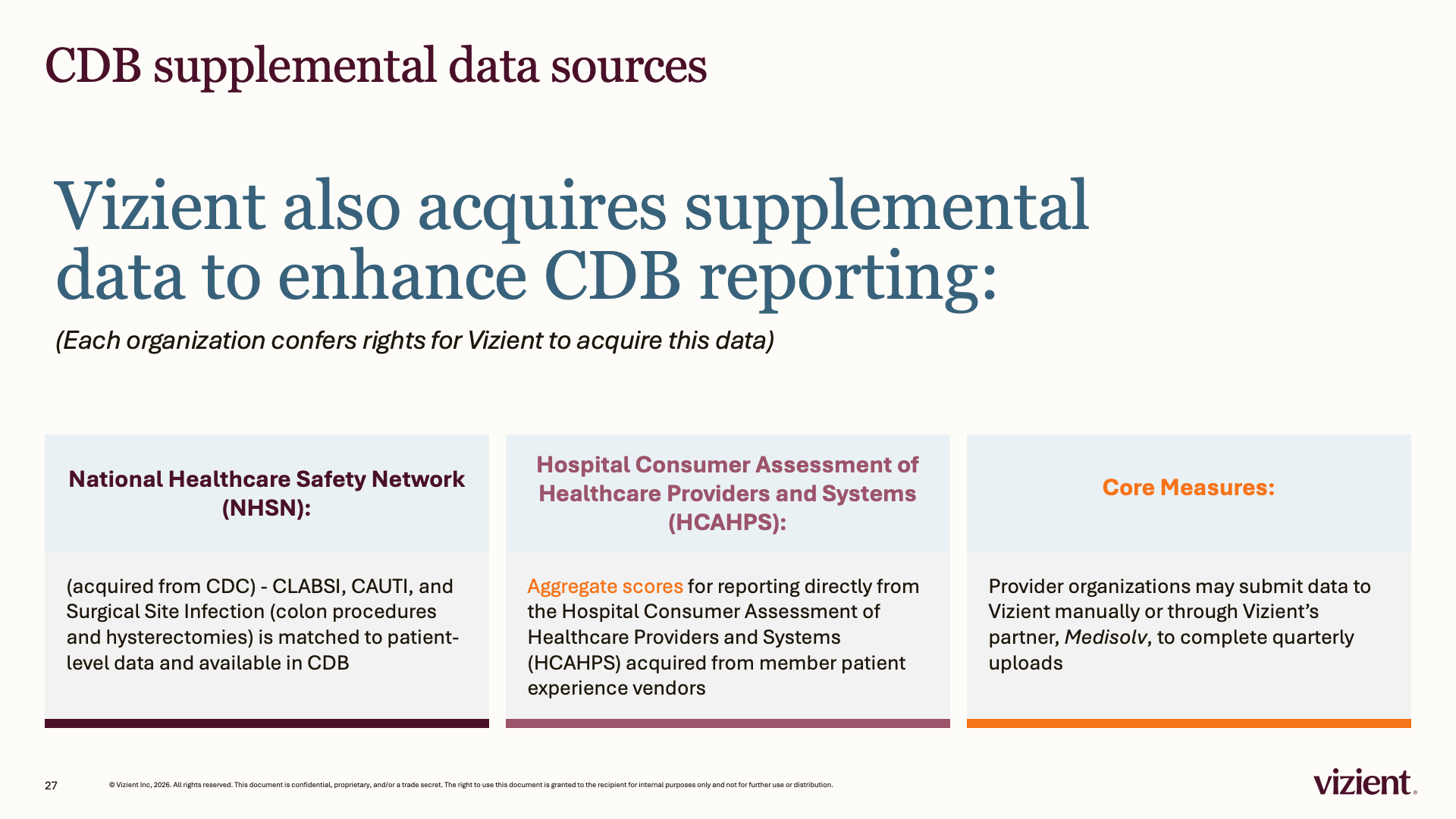 CDB supplemental data sources

Vizient also acquires supplemental data to enhance CDB reporting:

(Each organization confers rights for Vizient to acquire this data)

National Healthcare Safety Network (NHSN):

(acquired from CDC) - CLABSI, CAUTI, and Surgical Site Infection (colon procedures and hysterectomies) is matched to patient-level data and available in CDB

Hospital Consumer Assessment of Healthcare Providers and Systems (HCAHPS):

Aggregate scores for reporting directly from the Hospital Consumer Assessment of Healthcare Providers and Systems (HCAHPS) acquired from member patient experience vendors

Core Measures:

Provider organizations may submit data to Vizient manually or through Vizient's partner, Medisolv, to complete quarterly uploads

27

© Vizient Inc, 2026. All rights reserved. This document is confidential, proprietary, and/or a trade secret. The right to use this document is granted to the recipient for internal purposes only and not for further use or distribution.

vizient.